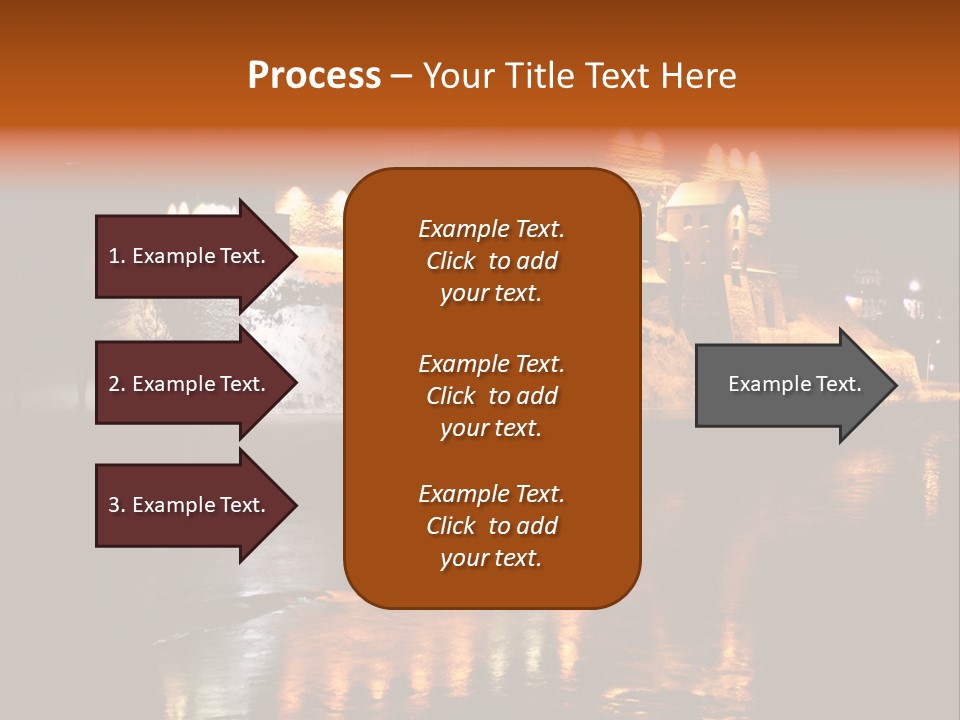 Process – Your Title Text Here

1. Example Text.

2. Example Text.

3. Example Text.

Example Text. Click to add your text.

Example Text. Click to add your text.

Example Text. Click to add your text.

Example Text.